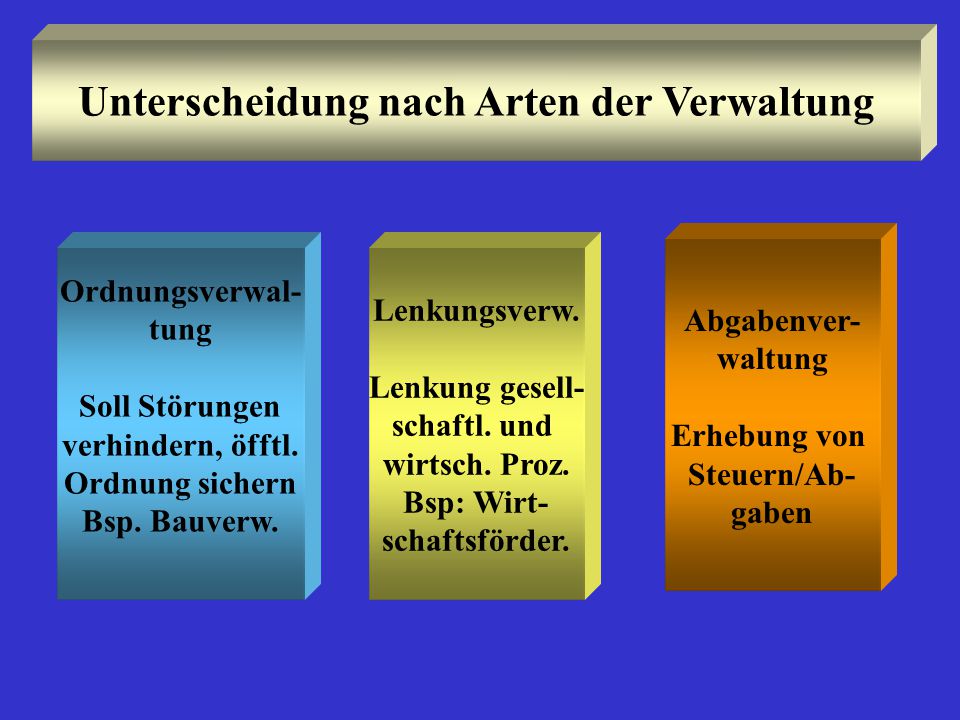 Unterscheidung nach Arten der Verwaltung

Ordnungsverwaltung

Soll Störungen verhindern, öfftl. Ordnung sichern Bsp. Bauverw.

Lenkungsverw.

Lenkung gesellschaftl. und wirtsch. Proz. Bsp: Wirtschaftsförder.

Abgabenverwaltung

Erhebung von Steuern/Abgaben